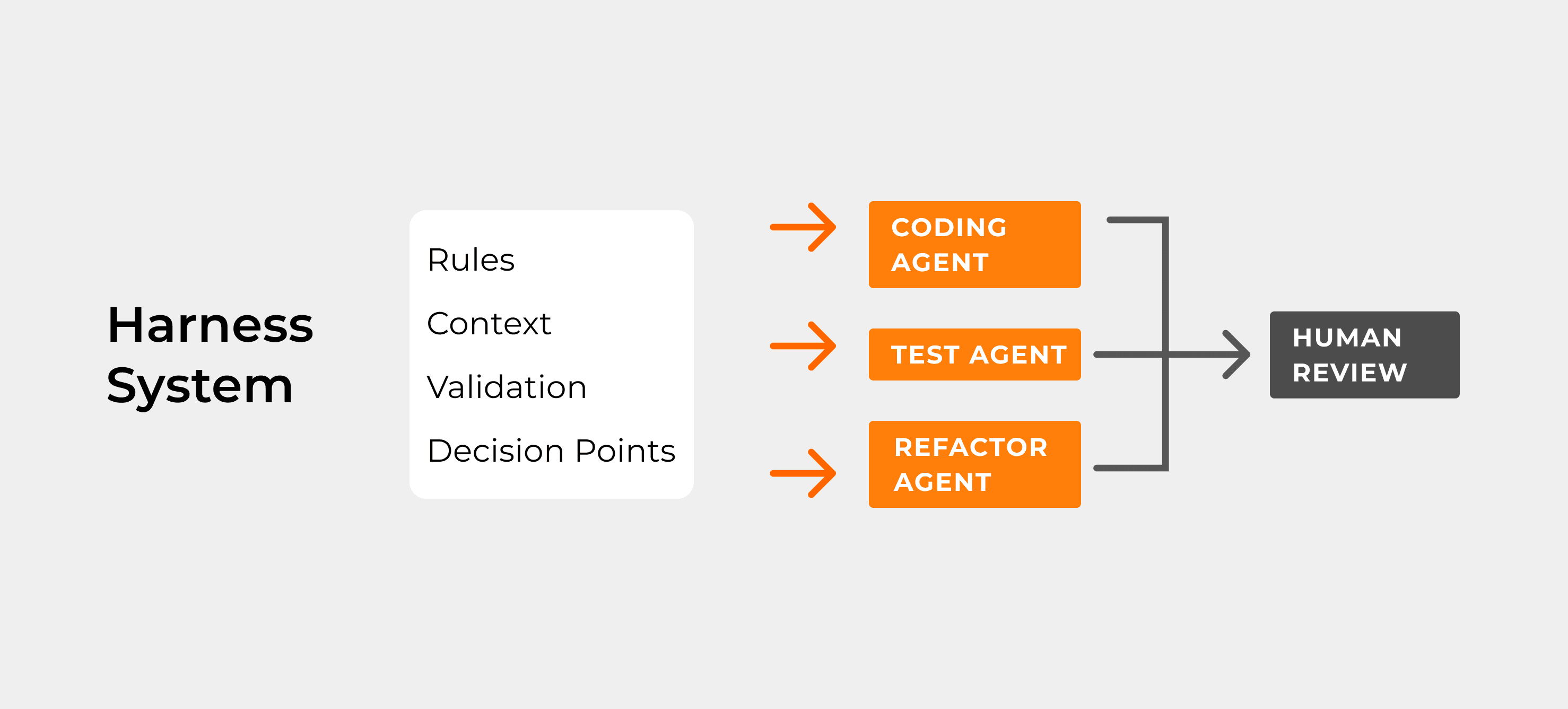 Harness System

Rules

Context

Validation

Decision Points

CODING AGENT

TEST AGENT

REFACTOR AGENT

HUMAN REVIEW